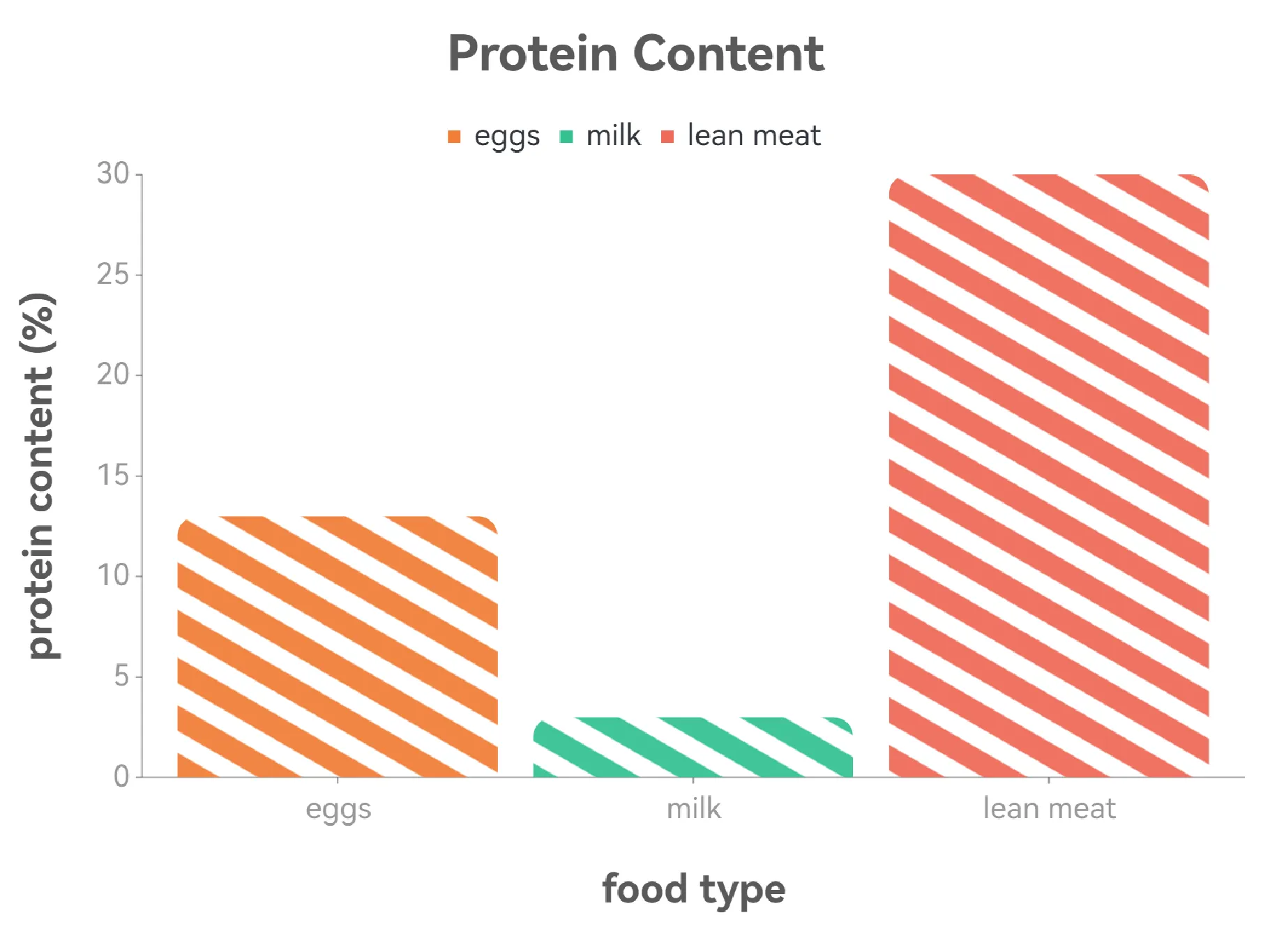 Protein Content

eggs milk lean meat

protein content (%)

30
25
20
15
10
5
0

eggs
milk
lean meat

food type